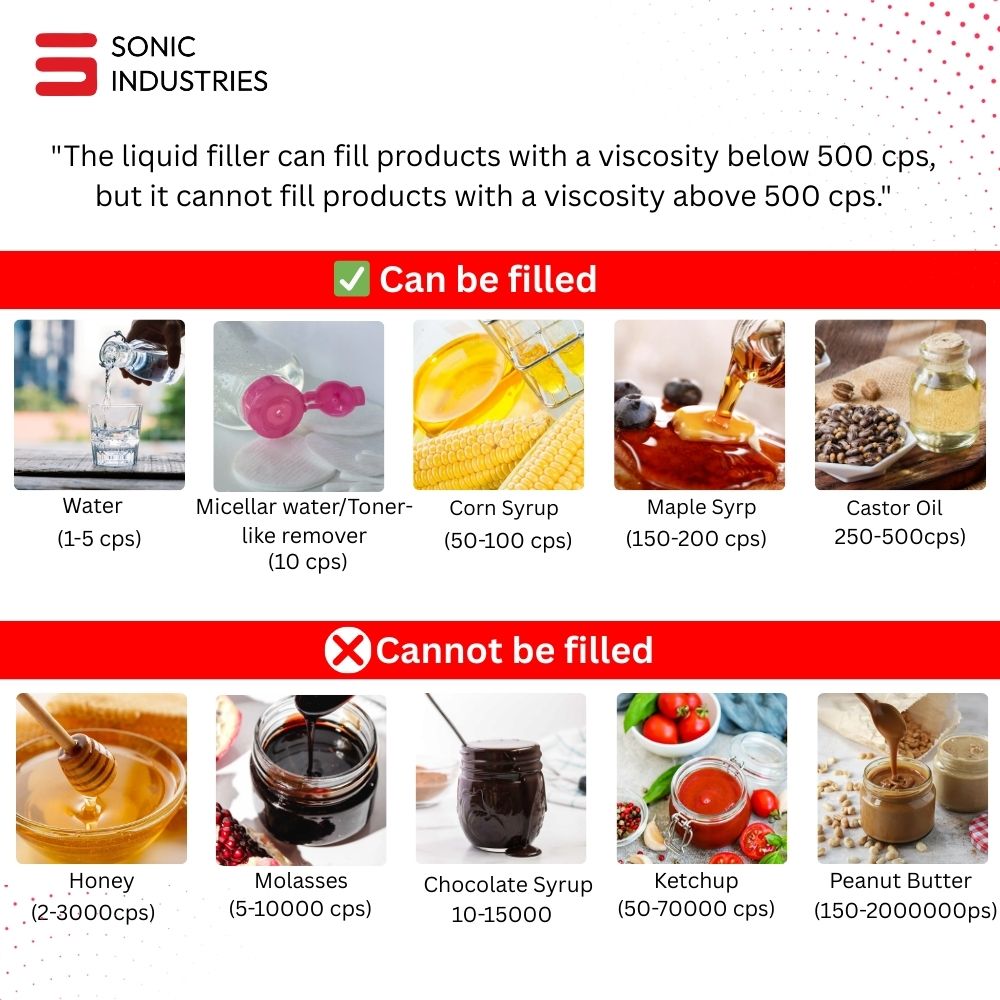 SONIC INDUSTRIES

"The liquid filler can fill products with a viscosity below 500 cps, but it cannot fill products with a viscosity above 500 cps."

✅ Can be filled

Water (1-5 cps)

Micellar water/Toner-like remover (10 cps)

Corn Syrup (50-100 cps)

Maple Syrp (150-200 cps)

Castor Oil 250-500cps)

Cannot be filled

Honey (2-3000cps)

Molasses (5-10000 cps)

Chocolate Syrup 10-15000

Ketchup (50-70000 cps)

Peanut Butter (150-2000000ps)